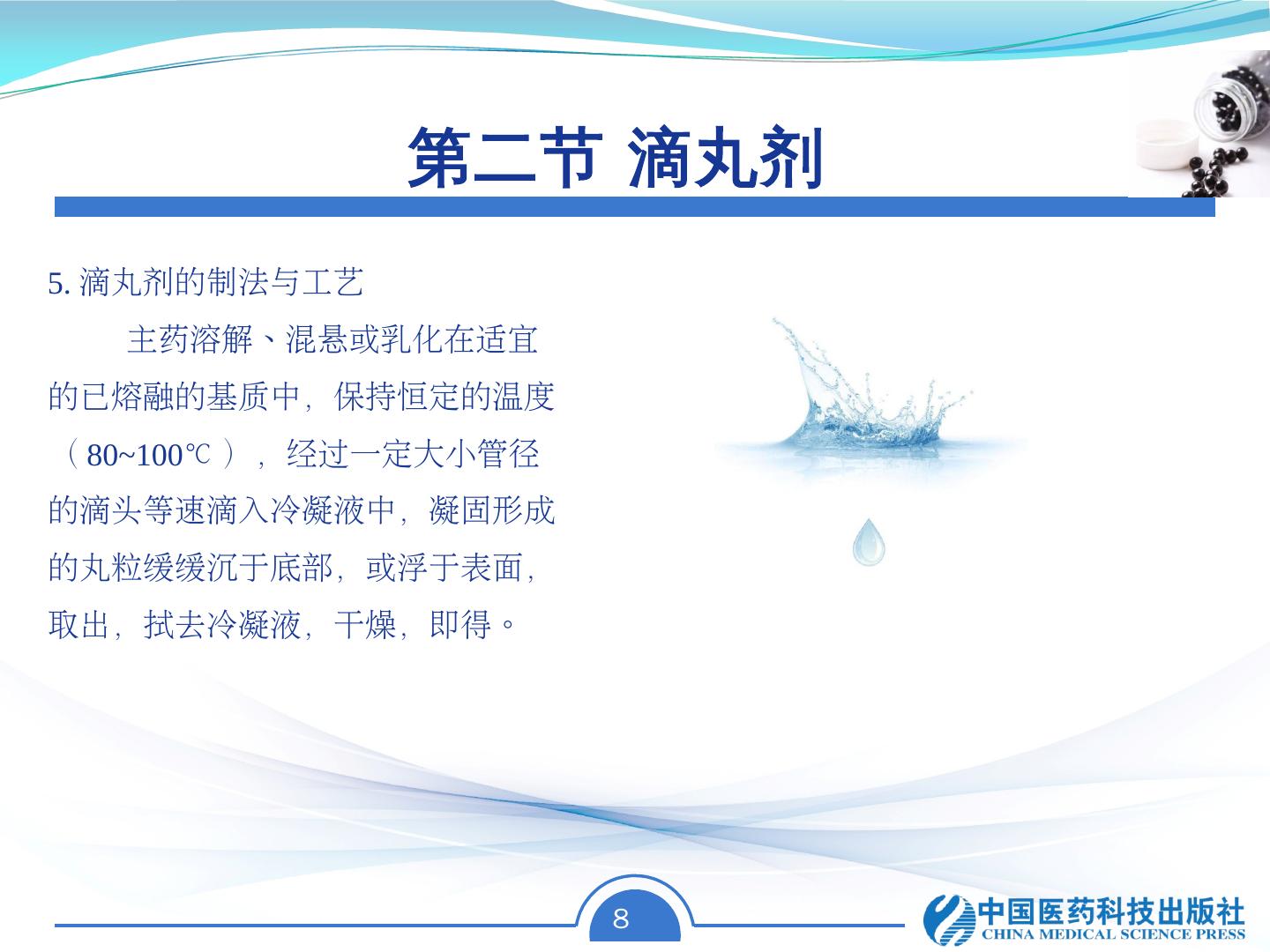 第二节 滴丸剂

5. 滴丸剂的制法与工艺

主药溶解、混悬或乳化在适宜的已熔融的基质中，保持恒定的温度（80~100℃），经过一定大小管径的滴头等速滴入冷凝液中，凝固形成的丸粒缓缓沉于底部，或浮于表面，取出，拭去冷凝液，干燥，即得。

8

中国医药科技出版社
CHINA MEDICAL SCIENCE PRESS